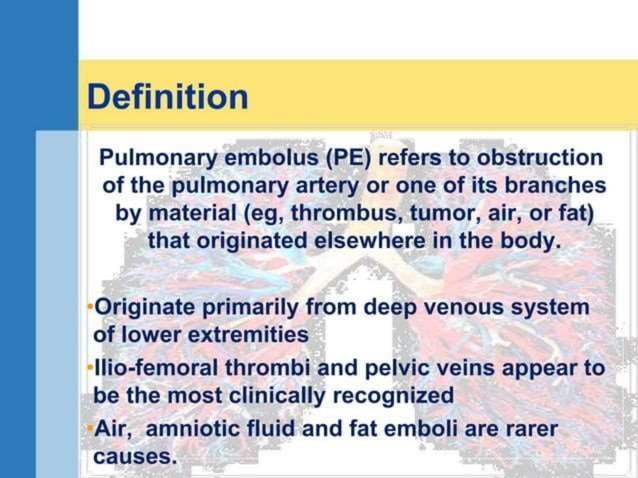 Definition

Pulmonary embolus (PE) refers to obstruction of the pulmonary artery or one of its branches by material (eg, thrombus, tumor, air, or fat) that originated elsewhere in the body.

•Originate primarily from deep venous system of lower extremities
•Ilio-femoral thrombi and pelvic veins appear to be the most clinically recognized
•Air, amniotic fluid and fat emboli are rarer causes.